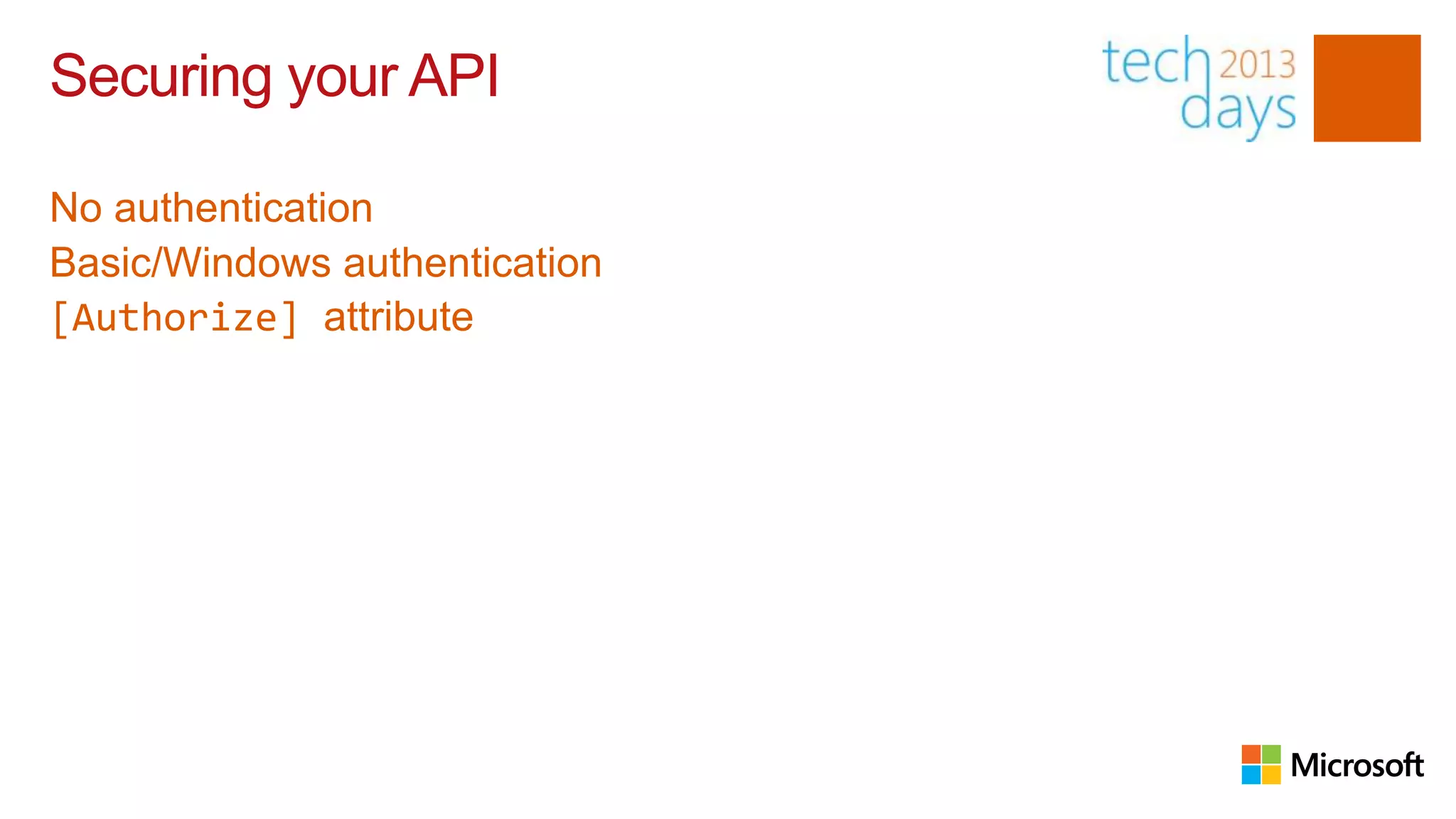 Securing your API

tech 2013 days

No authentication
Basic/Windows authentication
[Authorize] attribute

Microsoft